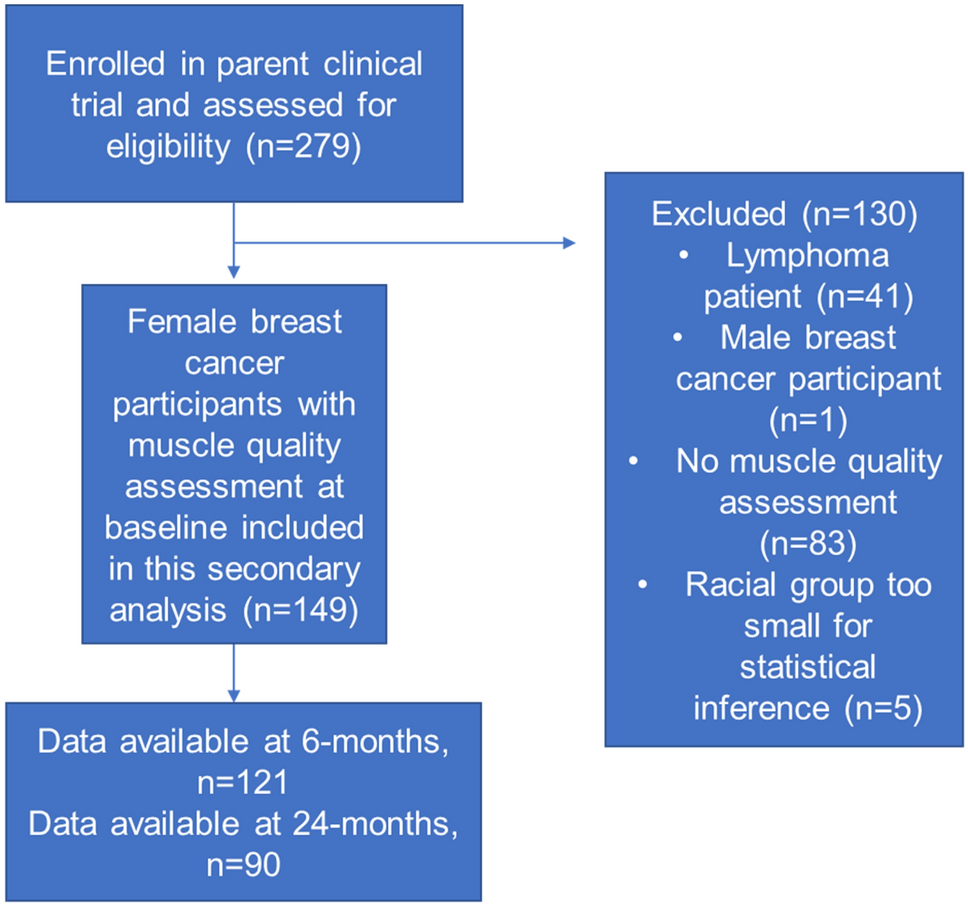 Enrolled in parent clinical trial and assessed for eligibility (n=279)

Excluded (n=130)
• Lymphoma patient (n=41)
• Male breast cancer participant (n=1)
• No muscle quality assessment (n=83)
• Racial group too small for statistical inference (n=5)

Female breast cancer participants with muscle quality assessment at baseline included in this secondary analysis (n=149)

Data available at 6-months, n=121
Data available at 24-months, n=90